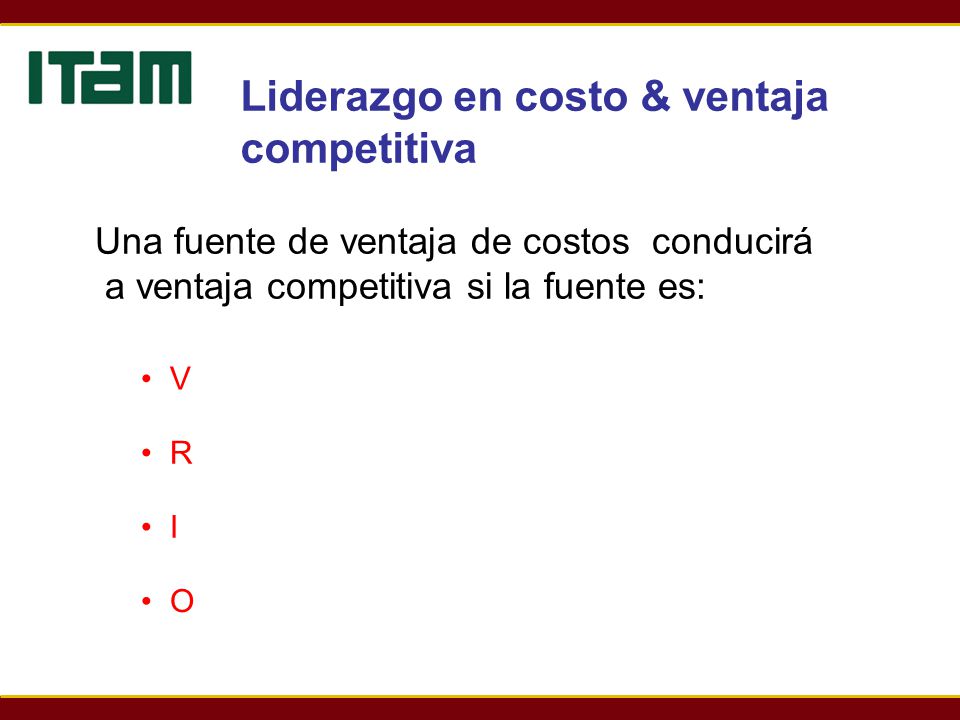 ITAM

Liderazgo en costo & ventaja competitiva

Una fuente de ventaja de costos conducirá a ventaja competitiva si la fuente es:

• V
• R
• I
• O